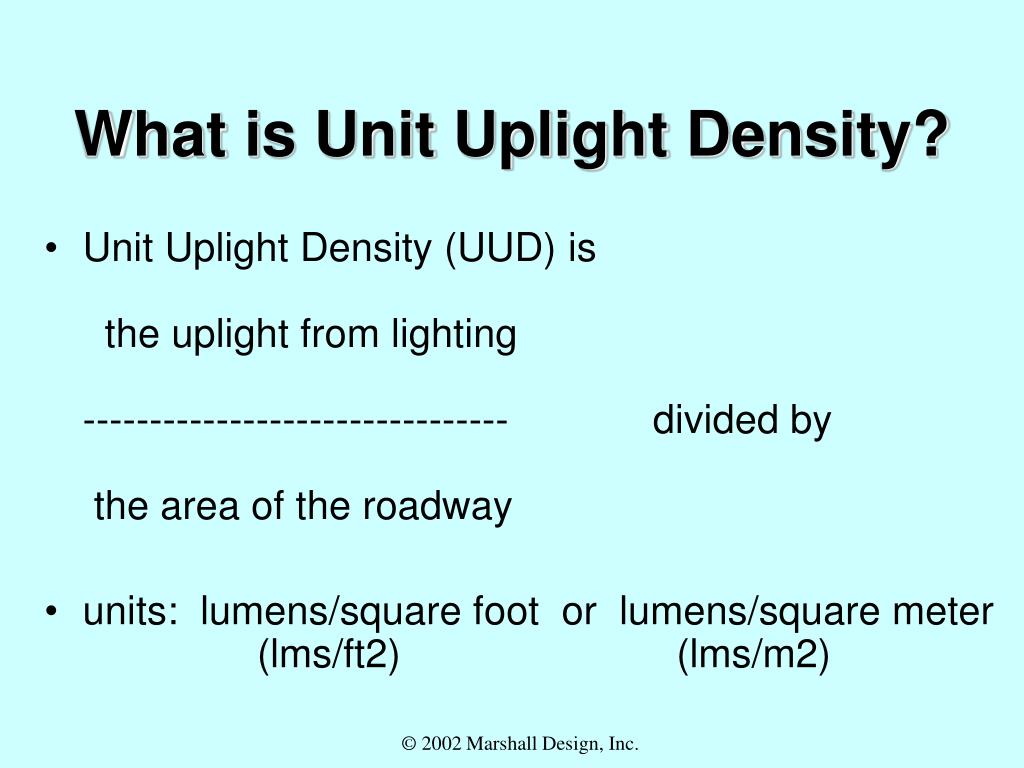 What is Unit Uplight Density?

• Unit Uplight Density (UUD) is

the uplight from lighting

-------------------------------- divided by

the area of the roadway

• units: lumens/square foot or lumens/square meter (lms/ft2) (lms/m2)

© 2002 Marshall Design, Inc.